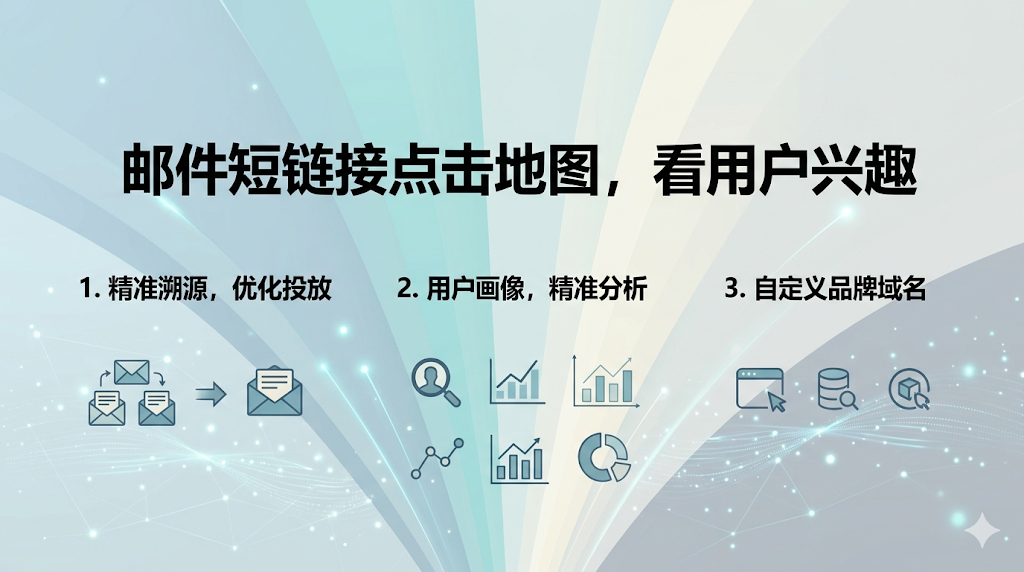 邮件短链接点击地图，看用户兴趣

1. 精准溯源，优化投放

2. 用户画像，精准分析

3. 自定义品牌域名